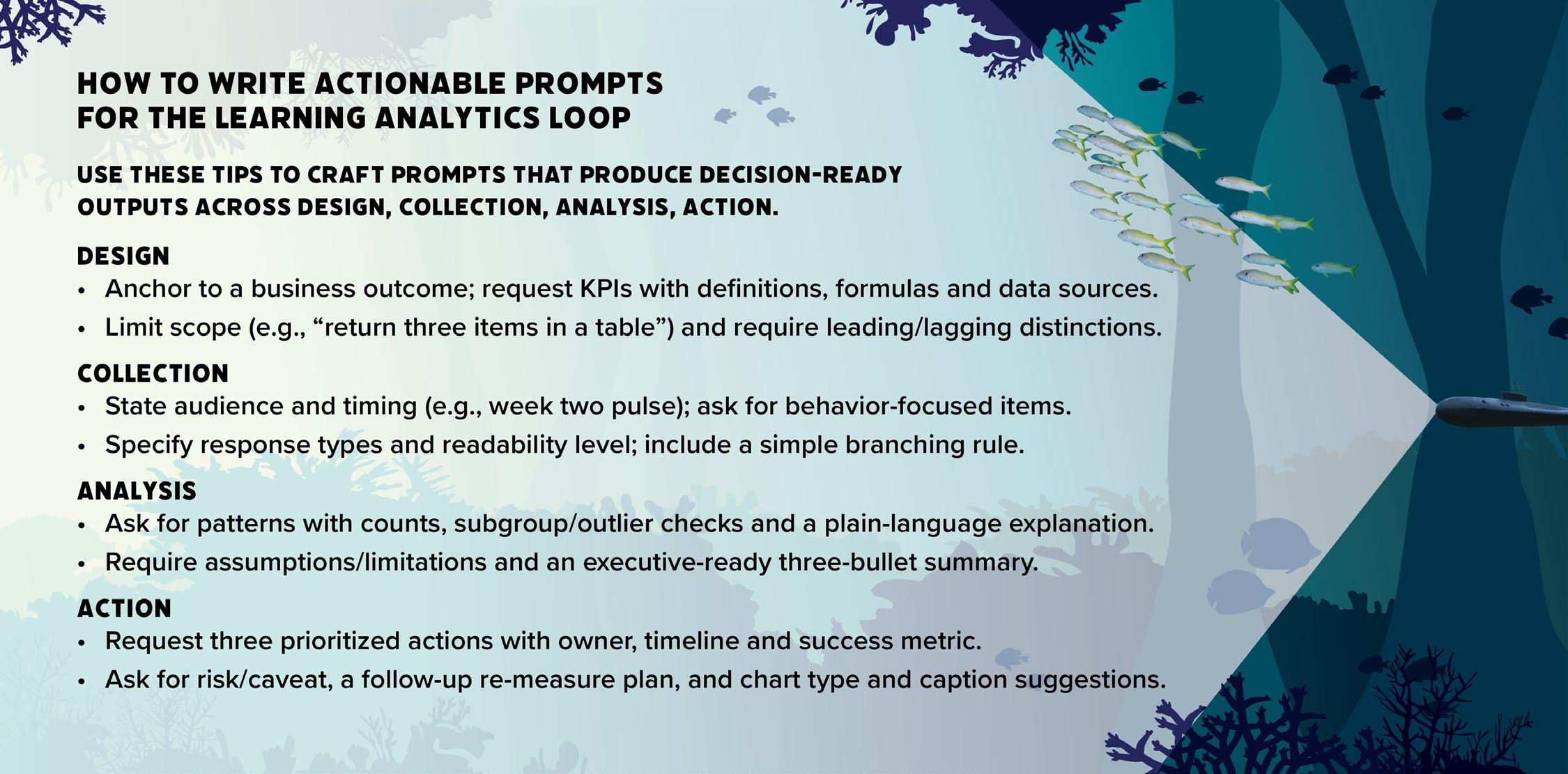 HOW TO WRITE ACTIONABLE PROMPTS FOR THE LEARNING ANALYTICS LOOP

USE THESE TIPS TO CRAFT PROMPTS THAT PRODUCE DECISION-READY OUTPUTS ACROSS DESIGN, COLLECTION, ANALYSIS, ACTION.

DESIGN
• Anchor to a business outcome; request KPIs with definitions, formulas and data sources.
• Limit scope (e.g., “return three items in a table”) and require leading/lagging distinctions.

COLLECTION
• State audience and timing (e.g., week two pulse); ask for behavior-focused items.
• Specify response types and readability level; include a simple branching rule.

ANALYSIS
• Ask for patterns with counts, subgroup/outlier checks and a plain-language explanation.
• Require assumptions/limitations and an executive-ready three-bullet summary.

ACTION
• Request three prioritized actions with owner, timeline and success metric.
• Ask for risk/caveat, a follow-up re-measure plan, and chart type and caption suggestions.